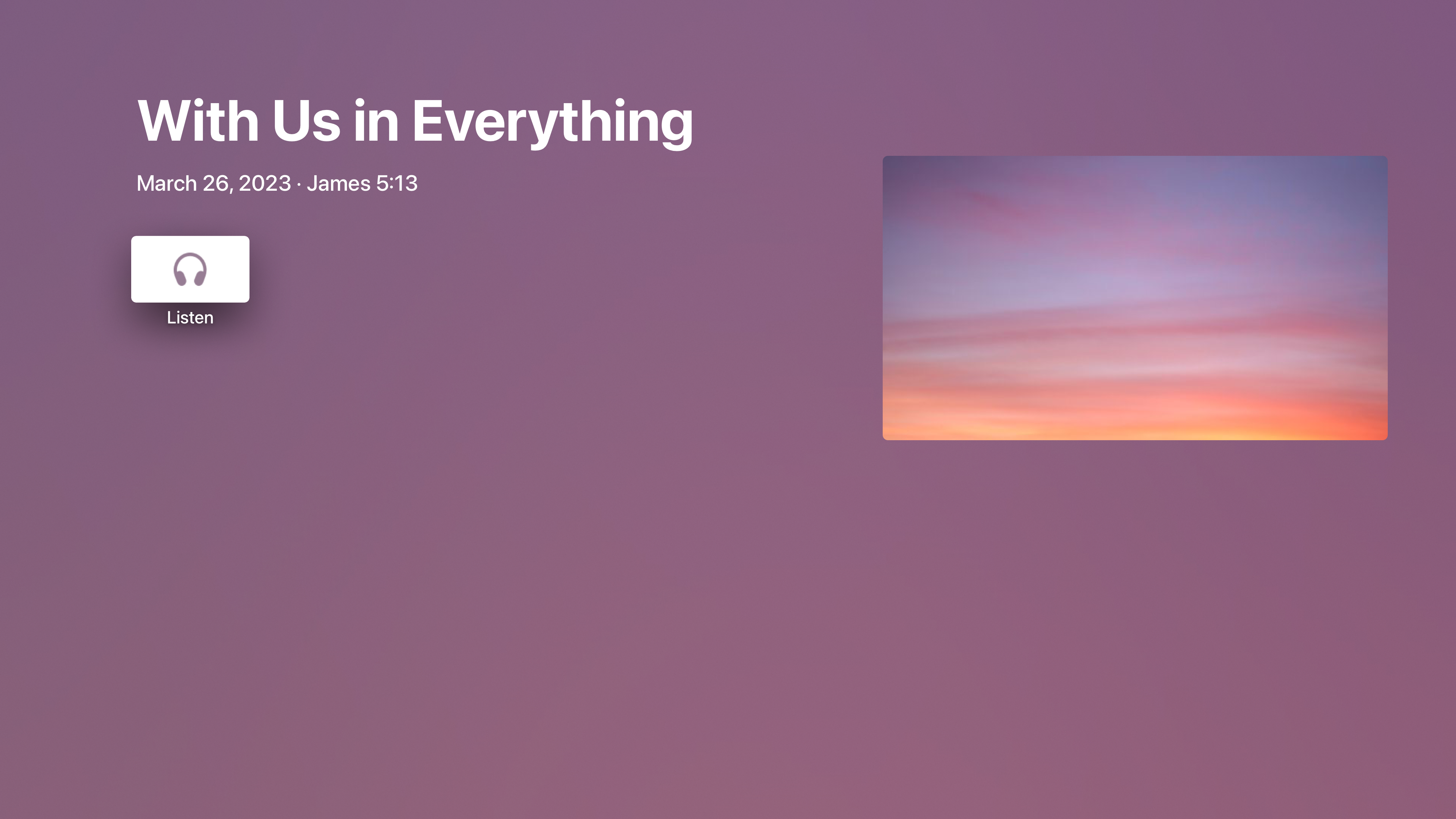 With Us in Everything

March 26, 2023 · James 5:13

Listen